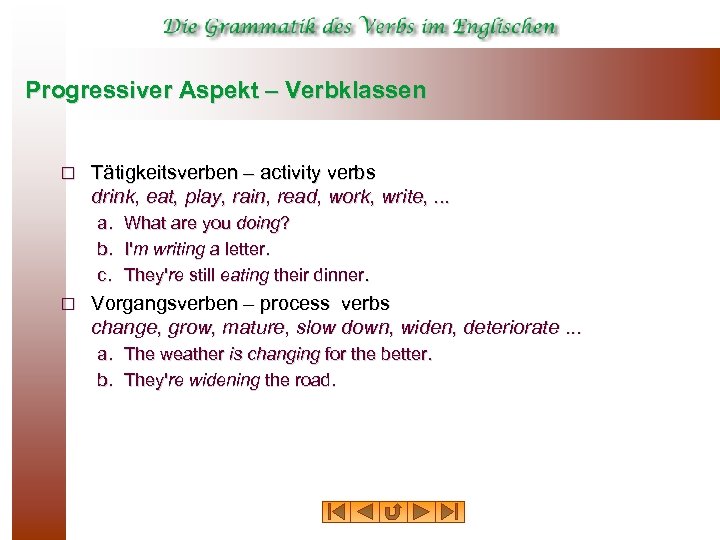 Die Grammatik des Verbs im Englischen

Progressiver Aspekt – Verbklassen

□ Tätigkeitsverben – activity verbs
drink, eat, play, rain, read, work, write, ...
a. What are you doing?
b. I'm writing a letter.
c. They're still eating their dinner.

□ Vorgangsverben – process verbs
change, grow, mature, slow down, widen, deteriorate ...
a. The weather is changing for the better.
b. They're widening the road.